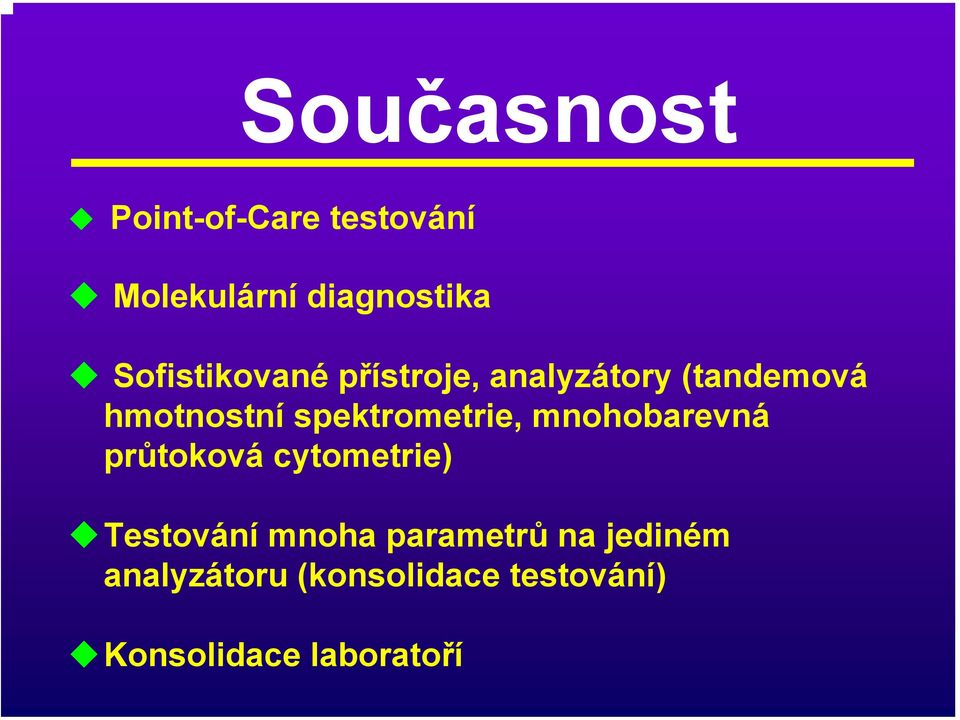 Současnost

Point-of-Care testování

Molekulární diagnostika

Sofistikované přístroje, analyzátory (tandemová hmotnostní spektrometrie, mnohobarevná průtoková cytometrie)

Testování mnoha parametrů na jediném analyzátoru (konsolidace testování)

Konsolidace laboratoří